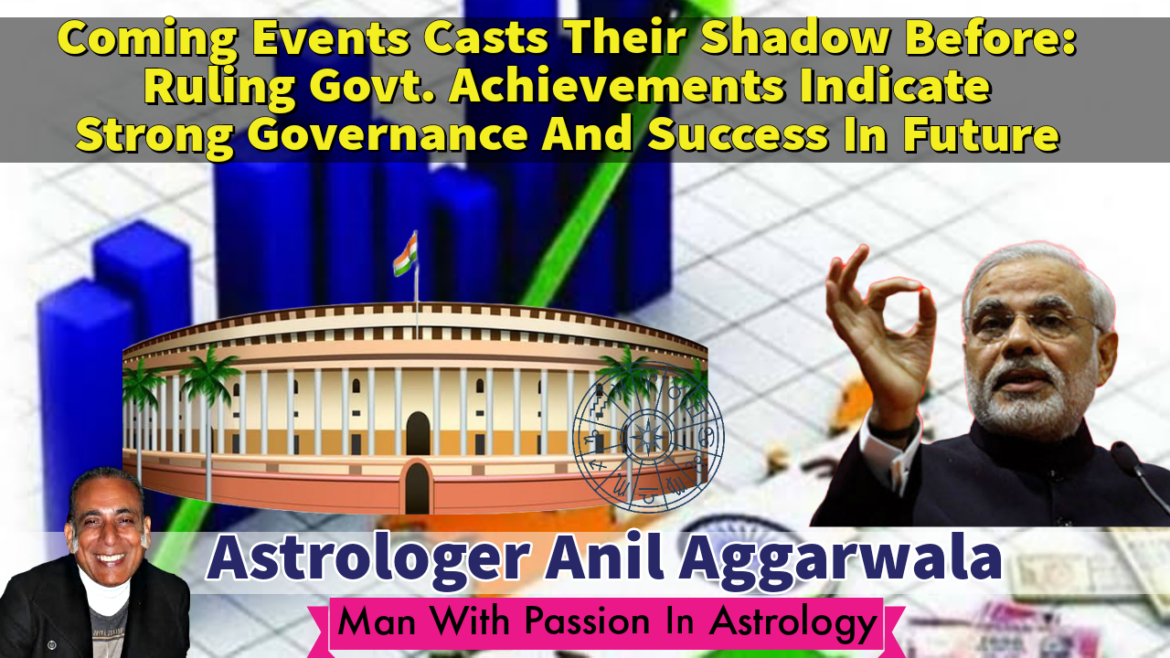 Coming Events Casts Their Shadow Before: Ruling Govt. Achievements Indicate Strong Governance And Success In Future

Astrologer Anil Aggarwala

Man With Passion In Astrology